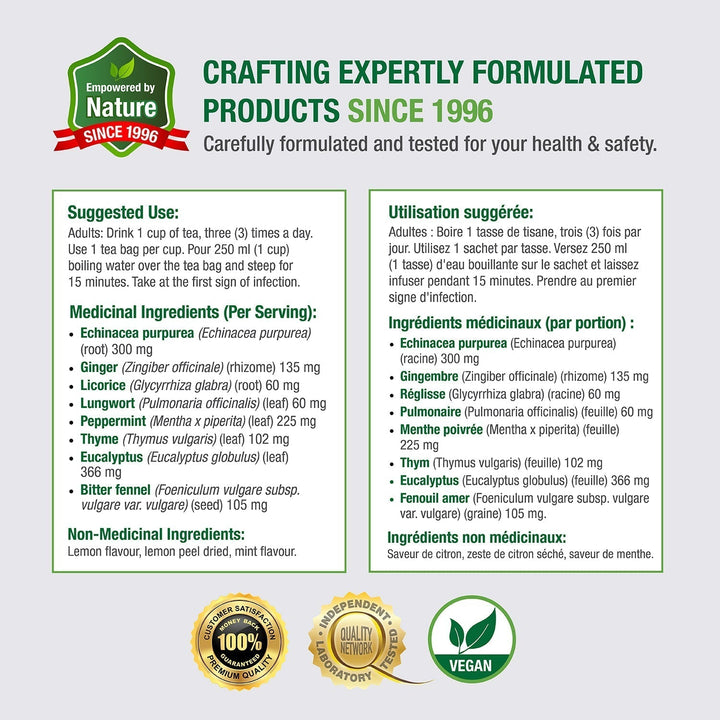 Empowered by
Nature
SINCE 1996

CRAFTING EXPERTLY FORMULATED PRODUCTS SINCE 1996
Carefully formulated and tested for your health & safety.

Suggested Use:
Adults: Drink 1 cup of tea, three (3) times a day. Use 1 tea bag per cup. Pour 250 ml (1 cup) boiling water over the tea bag and steep for 15 minutes. Take at the first sign of infection.

Medicinal Ingredients (Per Serving):
• Echinacea purpurea (Echinacea purpurea) (root) 300 mg
• Ginger (Zingiber officinale) (rhizome) 135 mg
• Licorice (Glycyrrhiza glabra) (root) 60 mg
• Lungwort (Pulmonaria officinalis) (leaf) 60 mg
• Peppermint (Mentha x piperita) (leaf) 225 mg
• Thyme (Thymus vulgaris) (leaf) 102 mg
• Eucalyptus (Eucalyptus globulus) (leaf) 366 mg
• Bitter fennel (Foeniculum vulgare subsp. vulgare var. vulgare) (seed) 105 mg

Non-Medicinal Ingredients:
Lemon flavour, lemon peel dried, mint flavour.

Utilisation suggérée:
Adultes : Boire 1 tasse de tisane, trois (3) fois par jour. Utilisez 1 sachet par tasse. Versez 250 ml (1 tasse) d'eau bouillante sur le sachet et laissez infuser pendant 15 minutes. Prendre au premier signe d'infection.

Ingrédients médicinaux (par portion) :
• Echinacea purpurea (Echinacea purpurea) (racine) 300 mg
• Gingembre (Zingiber officinale) (rhizome) 135 mg
• Réglisse (Glycyrrhiza glabra) (racine) 60 mg
• Pulmonaire (Pulmonaria officinalis) (feuille) 60 mg
• Menthe poivrée (Mentha x piperita) (feuille) 225 mg
• Thym (Thymus vulgaris) (feuille) 102 mg
• Eucalyptus (Eucalyptus globulus) (feuille) 366 mg
• Fenouil amer (Foeniculum vulgare subsp. vulgare var. vulgare) (graine) 105 mg.

Ingrédients non médicinaux:
Saveur de citron, zeste de citron séché, saveur de menthe.

CUSTOMER SATISFACTION
MONEY BACK
100%
GUARANTEED
PREMIUM QUALITY

INDEPENDENT
QUALITY NETWORK
LABORATORY TESTED

VEGAN